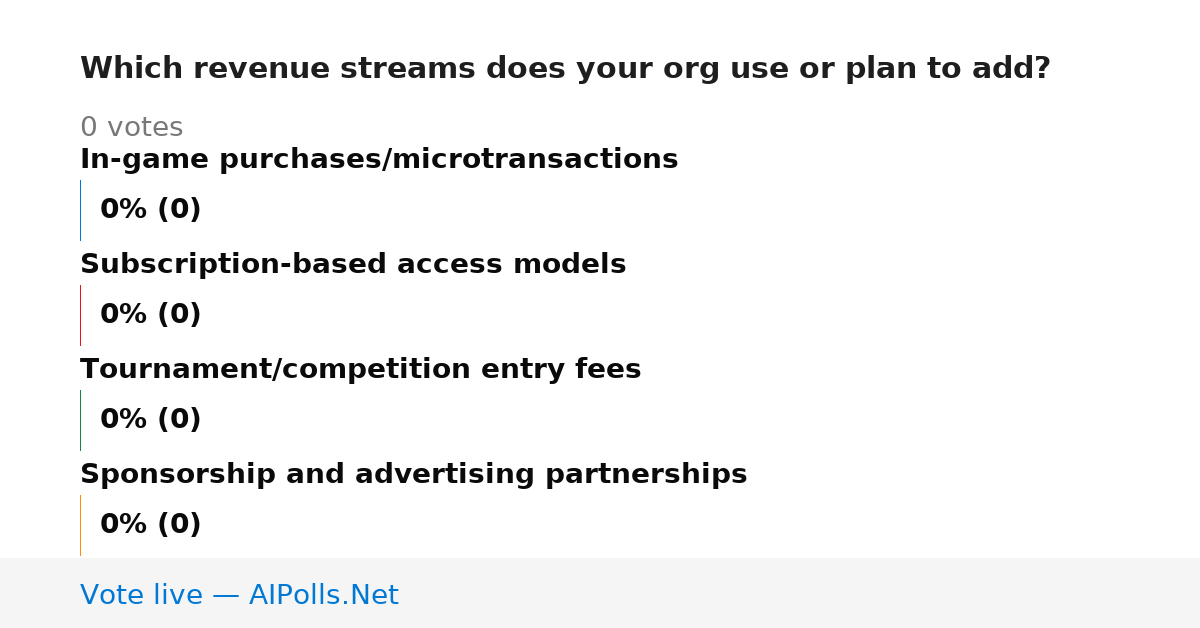 Which revenue streams does your org use or plan to add?

0 votes

In-game purchases/microtransactions

0% (0)

Subscription-based access models

0% (0)

Tournament/competition entry fees

0% (0)

Sponsorship and advertising partnerships

0% (0)

Vote live — AIPolls.Net